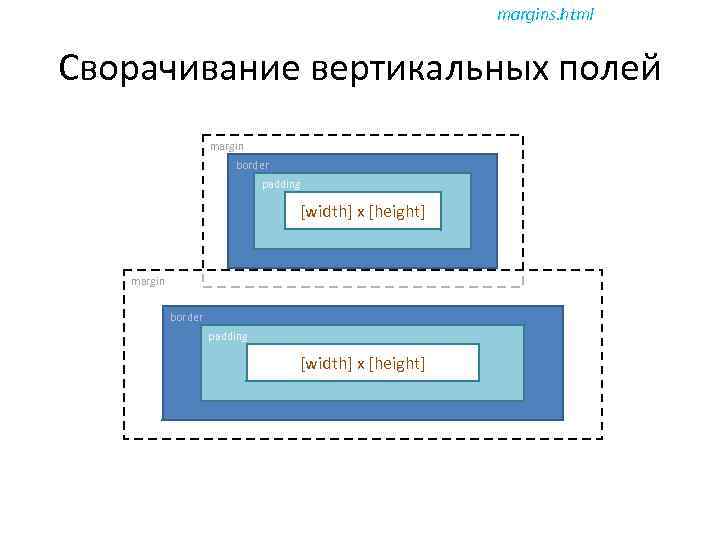 margins.html

Сворачивание вертикальных полей

margin

border

padding

[width] x [height]

margin

border

padding

[width] x [height]